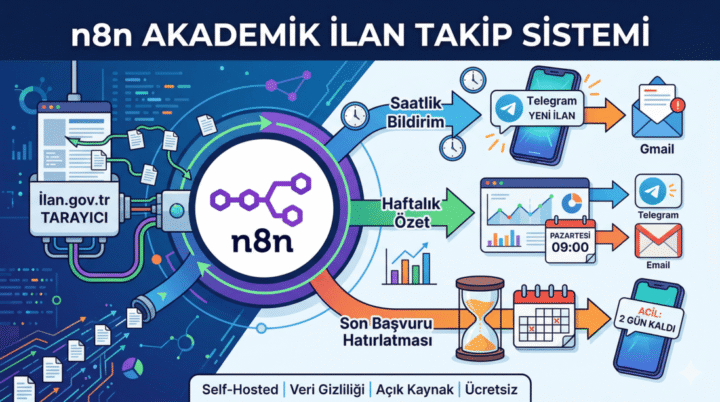 n8n AKADEMİK İLAN TAKİP SİSTEMİ

İlan.gov.tr
TARAYICI

n8n

Saatlik Bildirim

Telegram
YENİ İLAN

Gmail

Haftalık Özet

PAZARTESİ
09:00

Telegram

Email

Son Başvuru Hatırlatması

ACİL:
2 GÜN KALDI

Self-Hosted | Veri Gizliliği | Açık Kaynak | Ücretsiz